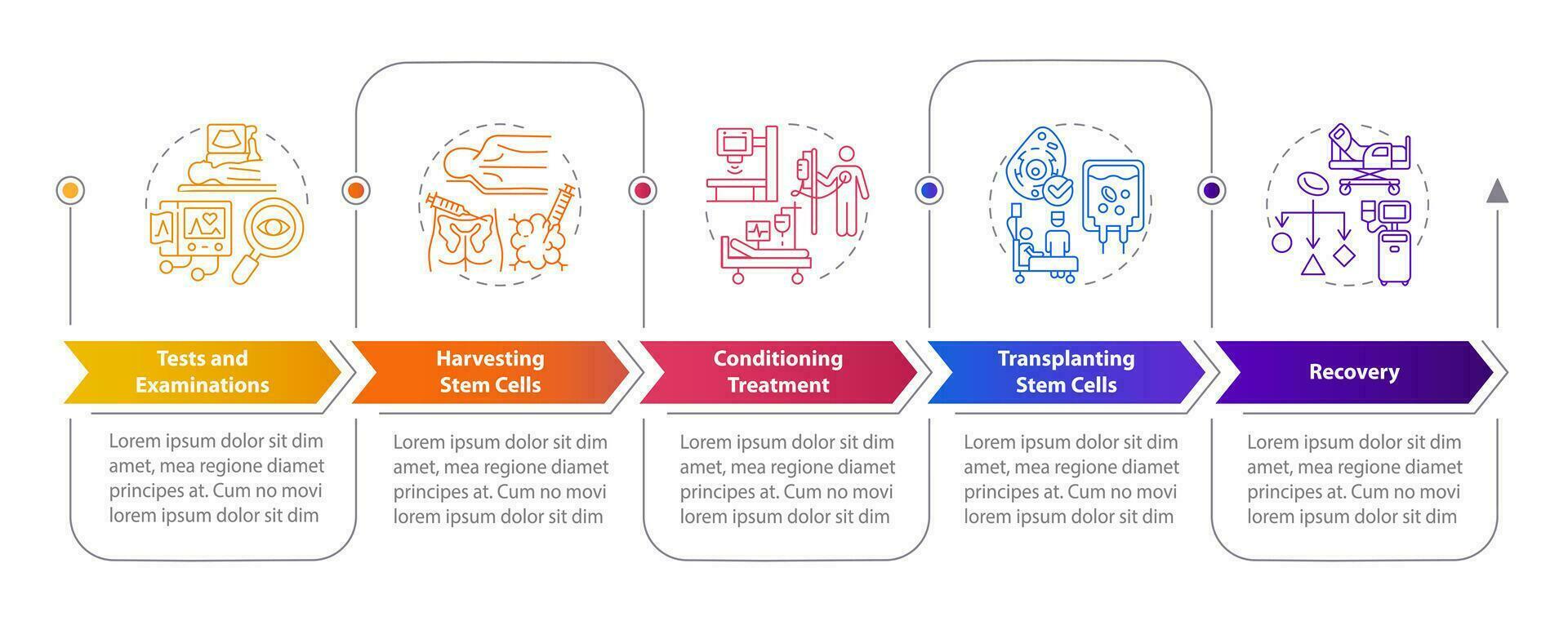 Tests and Examinations

Lorem ipsum dolor sit dim amet, mea regione diamet principes at. Cum no movi lorem ipsum dolor sit dim

Harvesting Stem Cells

Lorem ipsum dolor sit dim amet, mea regione diamet principes at. Cum no movi lorem ipsum dolor sit dim

Conditioning Treatment

Lorem ipsum dolor sit dim amet, mea regione diamet principes at. Cum no movi lorem ipsum dolor sit dim

Transplanting Stem Cells

Lorem ipsum dolor sit dim amet, mea regione diamet principes at. Cum no movi lorem ipsum dolor sit dim

Recovery

Lorem ipsum dolor sit dim amet, mea regione diamet principes at. Cum no movi lorem ipsum dolor sit dim